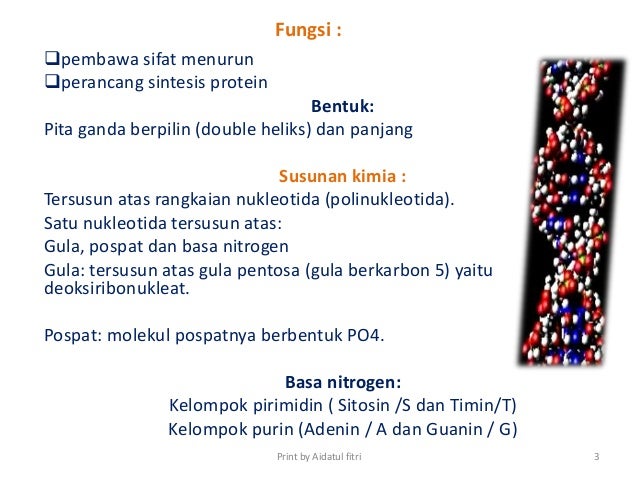 Fungsi :

❑pembawa sifat menurun
❑perancang sintesis protein

Bentuk:

Pita ganda berpilin (double heliks) dan panjang

Susunan kimia :

Tersusun atas rangkaian nukleotida (polinukleotida).
Satu nukleotida tersusun atas:
Gula, pospat dan basa nitrogen
Gula: tersusun atas gula pentosa (gula berkarbon 5) yaitu deoksiribonukleat.

Pospat: molekul pospatnya berbentuk PO4.

Basa nitrogen:

Kelompok pirimidin ( Sitosin /S dan Timin/T)
Kelompok purin (Adenin / A dan Guanin / G)

Print by Aidatul fitri

3